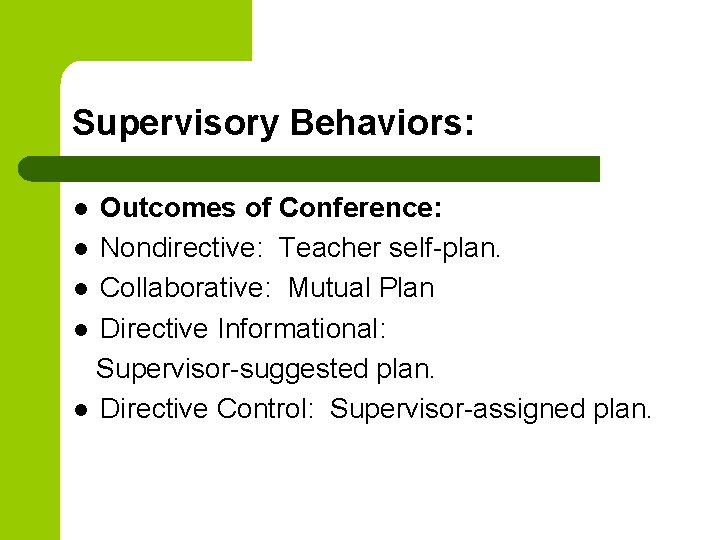 Supervisory Behaviors:

- Outcomes of Conference:
- Nondirective: Teacher self-plan.
- Collaborative: Mutual Plan
- Directive Informational: Supervisor-suggested plan.
- Directive Control: Supervisor-assigned plan.